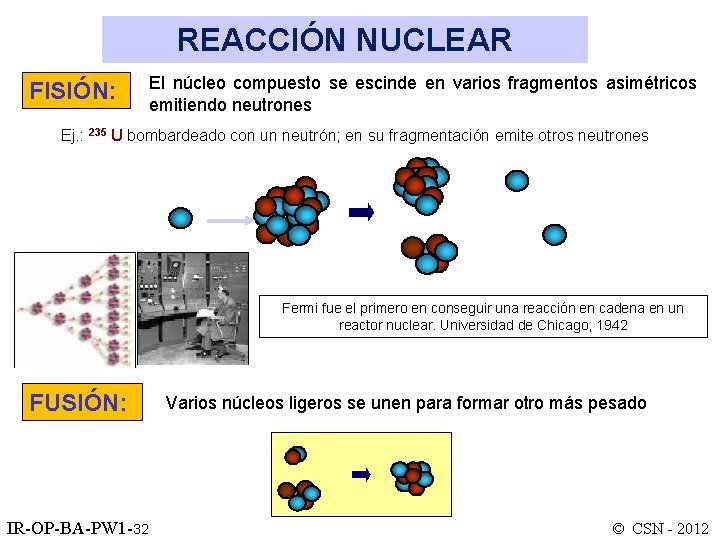 REACCIÓN NUCLEAR

FISIÓN:

El núcleo compuesto se escinde en varios fragmentos asimétricos emitiendo neutrones

Ej.: $^{235}$ U bombardeado con un neutrón; en su fragmentación emite otros neutrones

Fermi fue el primero en conseguir una reacción en cadena en un reactor nuclear. Universidad de Chicago, 1942

FUSIÓN:

Varios núcleos ligeros se unen para formar otro más pesado

IR-OP-BA-PW1-32

© CSN - 2012